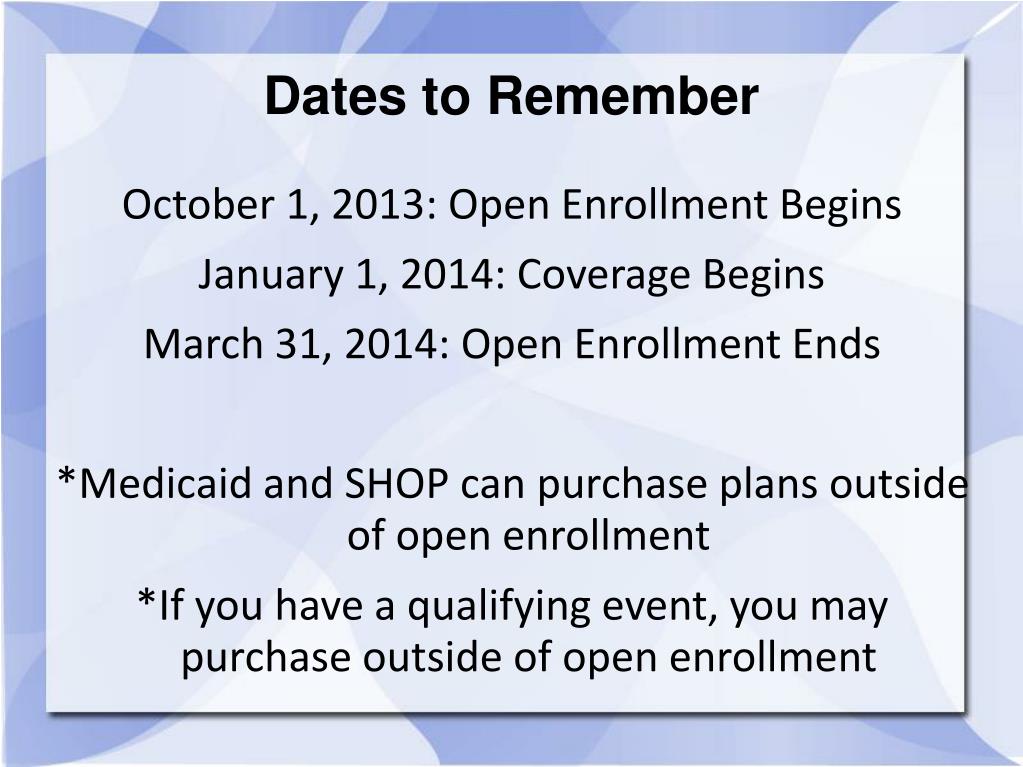 Dates to Remember

October 1, 2013: Open Enrollment Begins

January 1, 2014: Coverage Begins

March 31, 2014: Open Enrollment Ends

*Medicaid and SHOP can purchase plans outside of open enrollment

*If you have a qualifying event, you may purchase outside of open enrollment